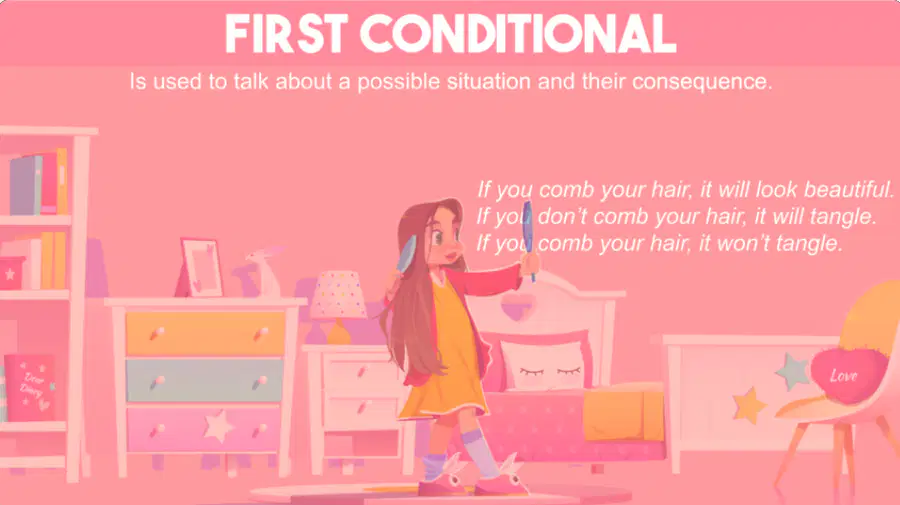 FIRST CONDITIONAL

Is used to talk about a possible situation and their consequence.

If you comb your hair, it will look beautiful.
If you don't comb your hair, it will tangle.
If you comb your hair, it won't tangle.

Dear Diary

Love